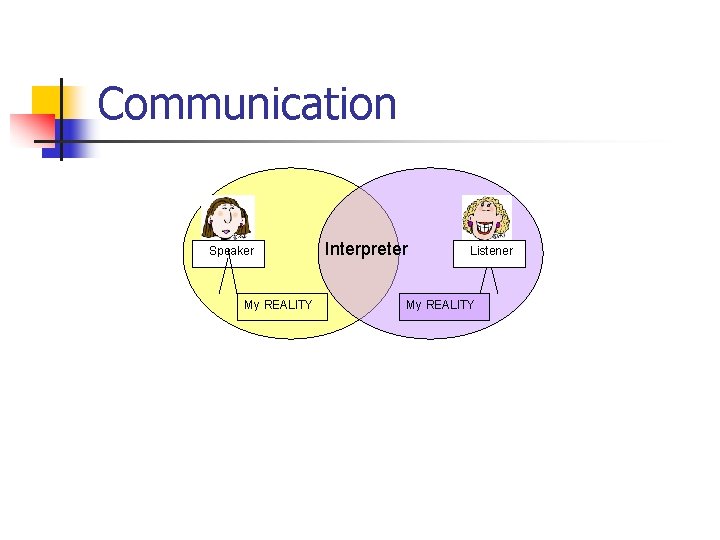 Communication

Speaker

Interpreter

Listener

My REALITY

My REALITY